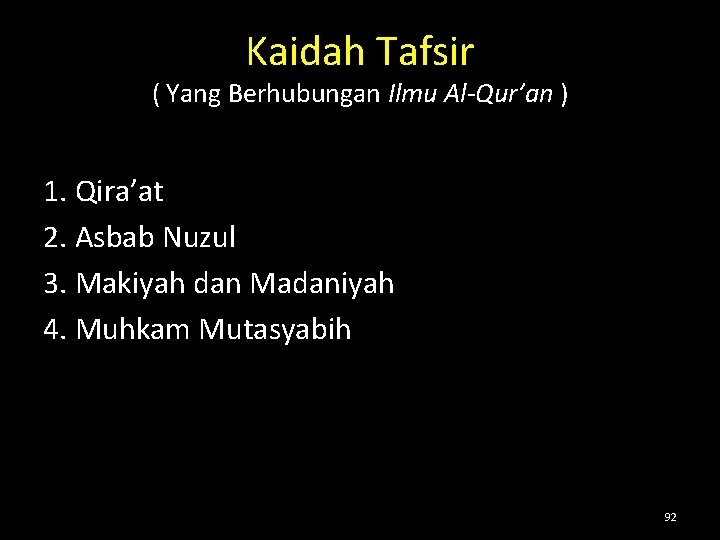 Kaidah Tafsir
( Yang Berhubungan Ilmu Al-Qur’an )

1. Qira’at
2. Asbab Nuzul
3. Makiyah dan Madaniyah
4. Muhkam Mutasyabih

92